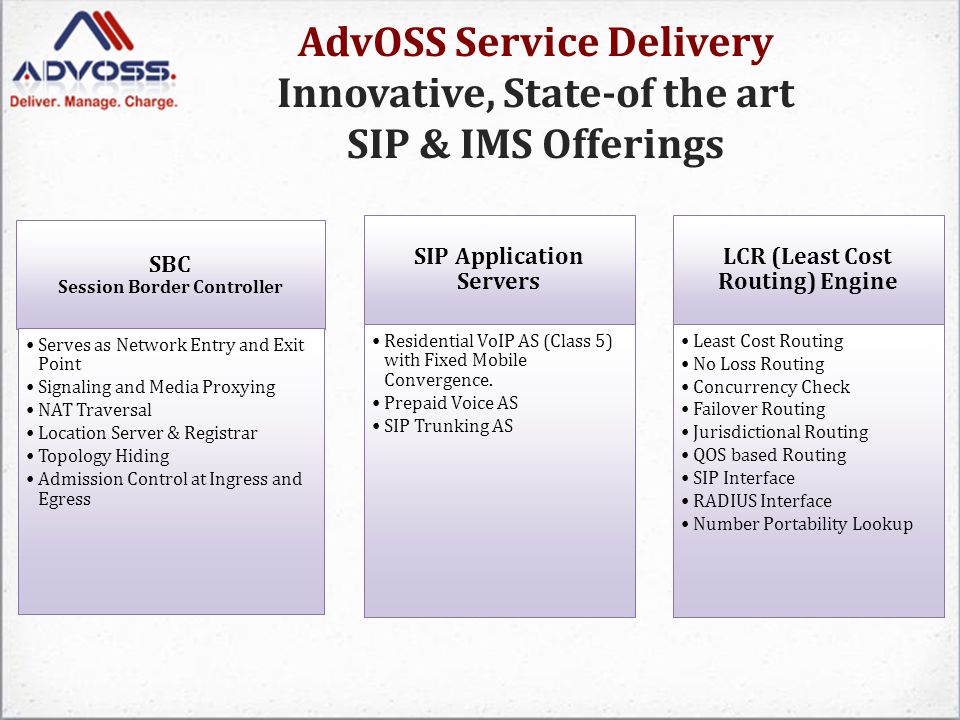 ADVOSS.
Deliver. Manage. Charge.

AdvOSS Service Delivery
Innovative, State-of the art
SIP & IMS Offerings

SBC
Session Border Controller

• Serves as Network Entry and Exit Point
• Signaling and Media Proxying
• NAT Traversal
• Location Server & Registrar
• Topology Hiding
• Admission Control at Ingress and Egress

SIP Application Servers

• Residential VoIP AS (Class 5) with Fixed Mobile Convergence.
• Prepaid Voice AS
• SIP Trunking AS

LCR (Least Cost Routing) Engine

• Least Cost Routing
• No Loss Routing
• Concurrency Check
• Failover Routing
• Jurisdictional Routing
• QOS based Routing
• SIP Interface
• RADIUS Interface
• Number Portability Lookup